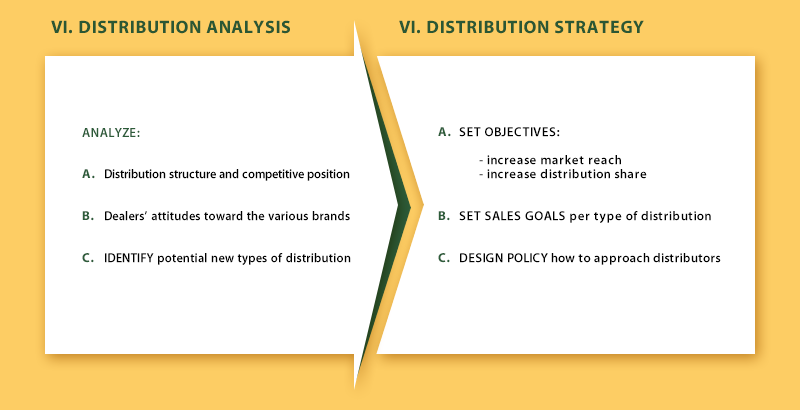 VI. DISTRIBUTION ANALYSIS

ANALYZE:

A. Distribution structure and competitive position

B. Dealers' attitudes toward the various brands

C. IDENTIFY potential new types of distribution

VI. DISTRIBUTION STRATEGY

A. SET OBJECTIVES:

- increase market reach
- increase distribution share

B. SET SALES GOALS per type of distribution

C. DESIGN POLICY how to approach distributors